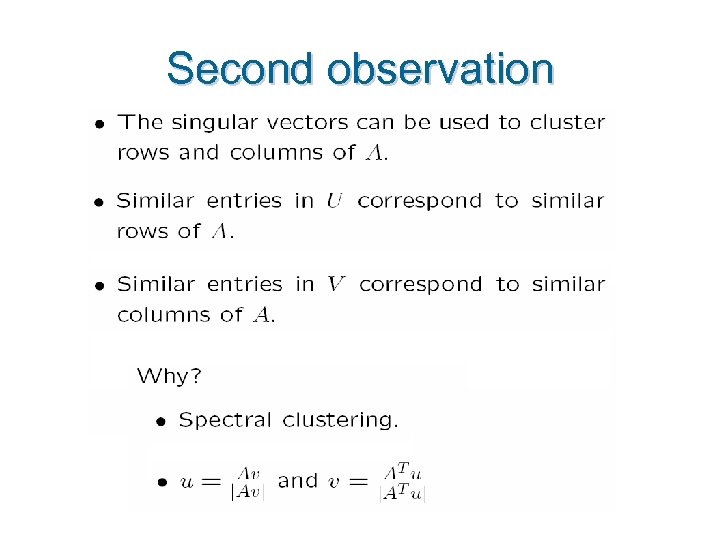 Second observation

• The singular vectors can be used to cluster rows and columns of $A$.

• Similar entries in $U$ correspond to similar rows of $A$.

• Similar entries in $V$ correspond to similar columns of $A$.

Why?

• Spectral clustering.

• $u = \frac{Av}{|Av|}$ and $v = \frac{A^T u}{|A^T u|}$